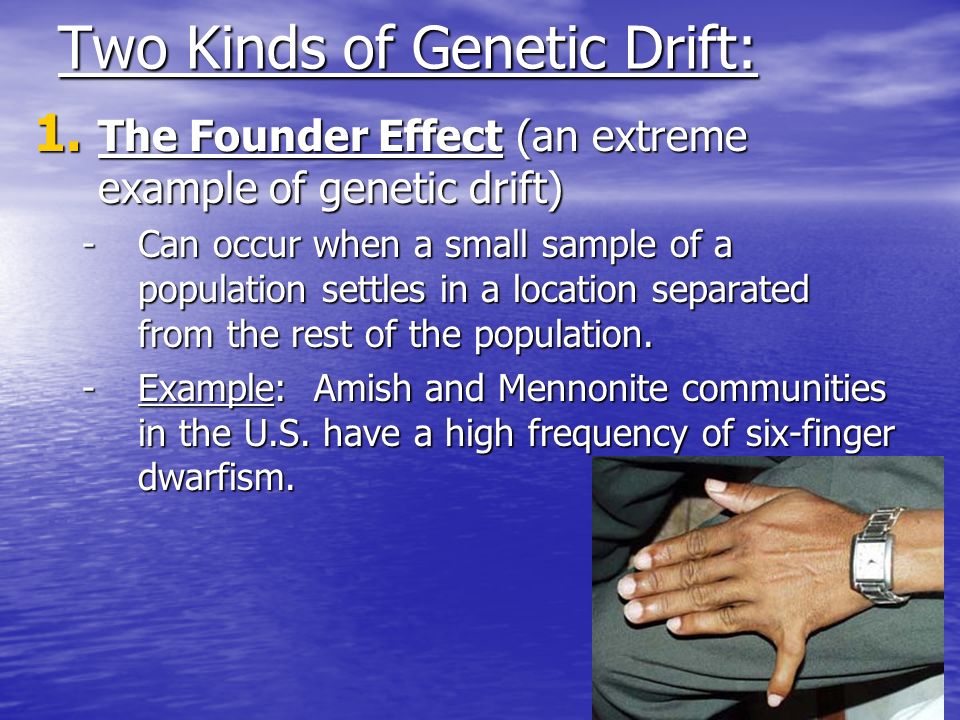 Two Kinds of Genetic Drift:

1. The Founder Effect (an extreme example of genetic drift)

- Can occur when a small sample of a population settles in a location separated from the rest of the population.

- Example: Amish and Mennonite communities in the U.S. have a high frequency of six-finger dwarfism.